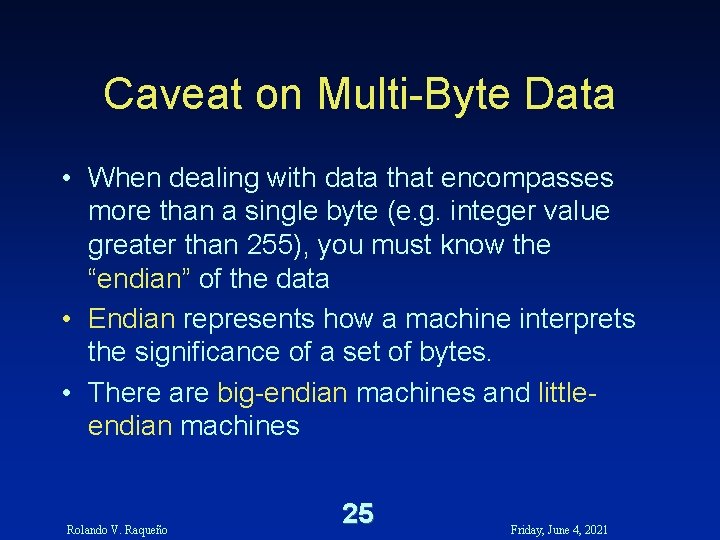 Caveat on Multi-Byte Data

• When dealing with data that encompasses more than a single byte (e.g. integer value greater than 255), you must know the “endian” of the data

• Endian represents how a machine interprets the significance of a set of bytes.

• There are big-endian machines and little-endian machines

Rolando V. Raqueño

25

Friday, June 4, 2021